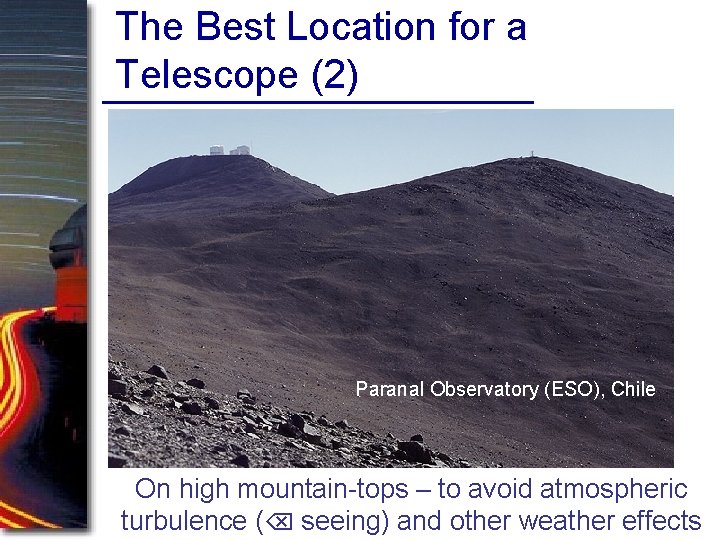 The Best Location for a Telescope (2)

Paranal Observatory (ESO), Chile

On high mountain-tops – to avoid atmospheric turbulence (⌫ seeing) and other weather effects